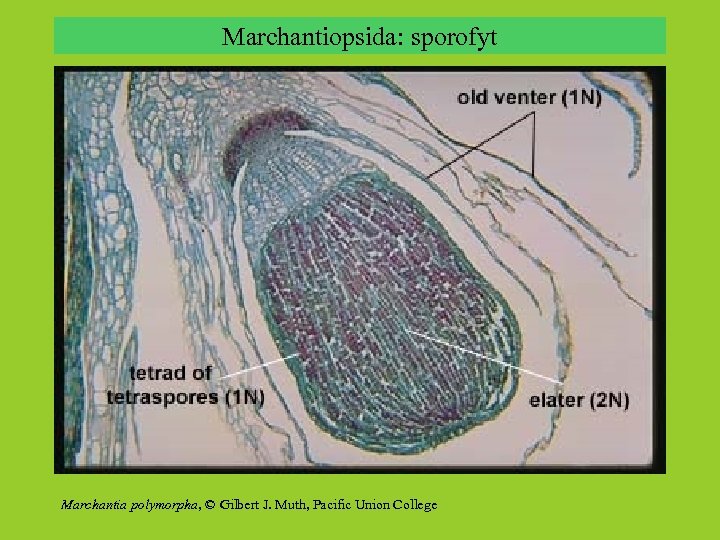 Marchantiopsida: sporofyt

old venter (1N)

tetrad of tetraspores (1N)

elater (2N)

Marchantia polymorpha, © Gilbert J. Muth, Pacific Union College